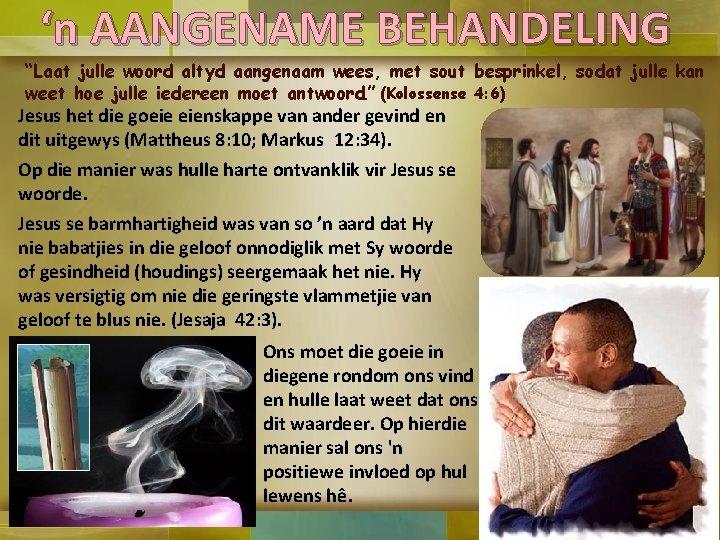 ‘n AANGENAME BEHANDELING

“Laat julle woord altyd aangenaam wees, met sout besprinkel, sodat julle kan weet hoe julle iedereen moet antwoord.” (Kolossense 4:6)

Jesus het die goeie eienskappe van ander gevind en dit uitgewys (Mattheus 8:10; Markus 12:34).

Op die manier was hulle harte ontvanklik vir Jesus se woorde.

Jesus se barmhartigheid was van so ’n aard dat Hy nie babatjies in die geloof onnodiglik met Sy woorde of gesindheid (houdings) seergemaak het nie. Hy was versigtig om nie die geringste vlammetjie van geloof te blus nie. (Jesaja 42:3).

Ons moet die goeie in diegene rondom ons vind en hulle laat weet dat ons dit waardeer. Op hierdie manier sal ons 'n positiewe invloed op hul lewens hê.